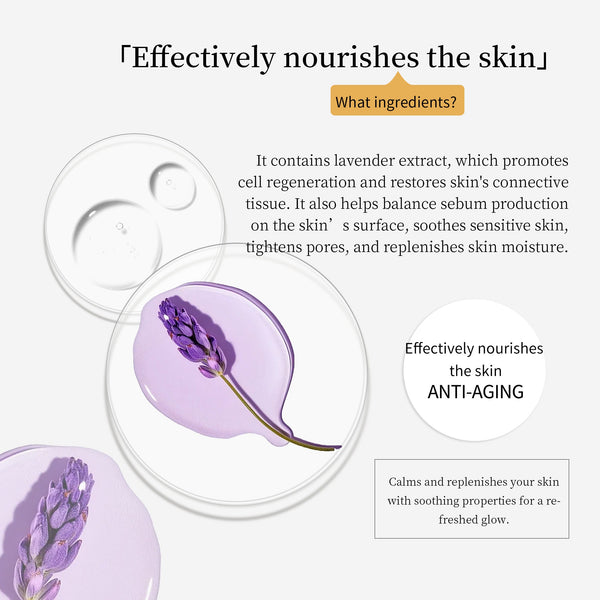 「Effectively nourishes the skin」

What ingredients?

It contains lavender extract, which promotes cell regeneration and restores skin's connective tissue. It also helps balance sebum production on the skin’s surface, soothes sensitive skin, tightens pores, and replenishes skin moisture.

Effectively nourishes the skin
ANTI-AGING

Calms and replenishes your skin with soothing properties for a refreshed glow.